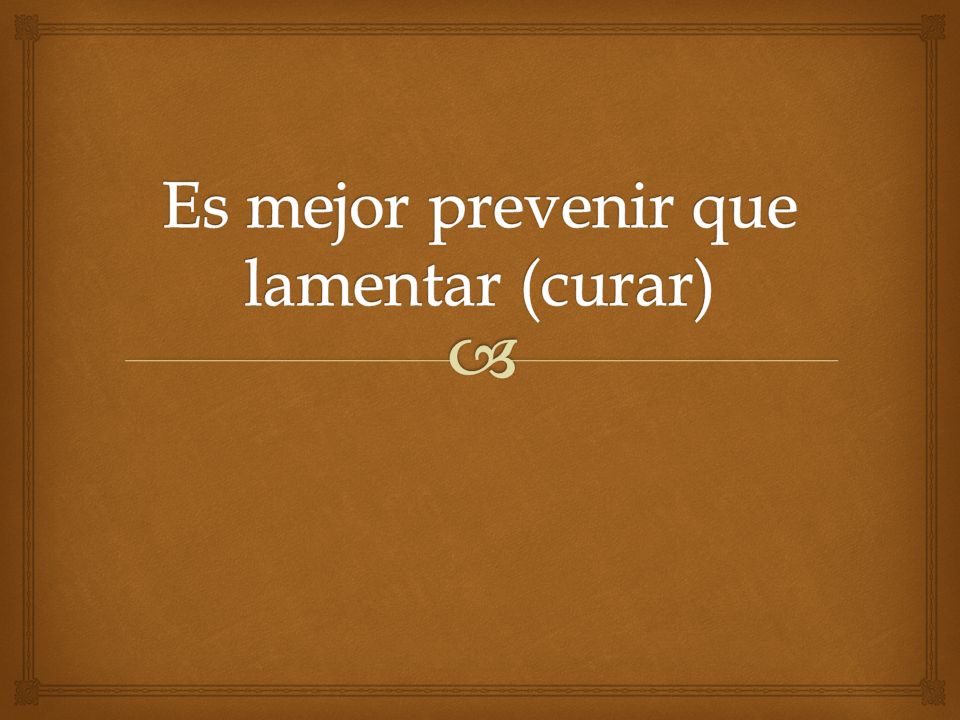 Es mejor prevenir que lamentar (curar)